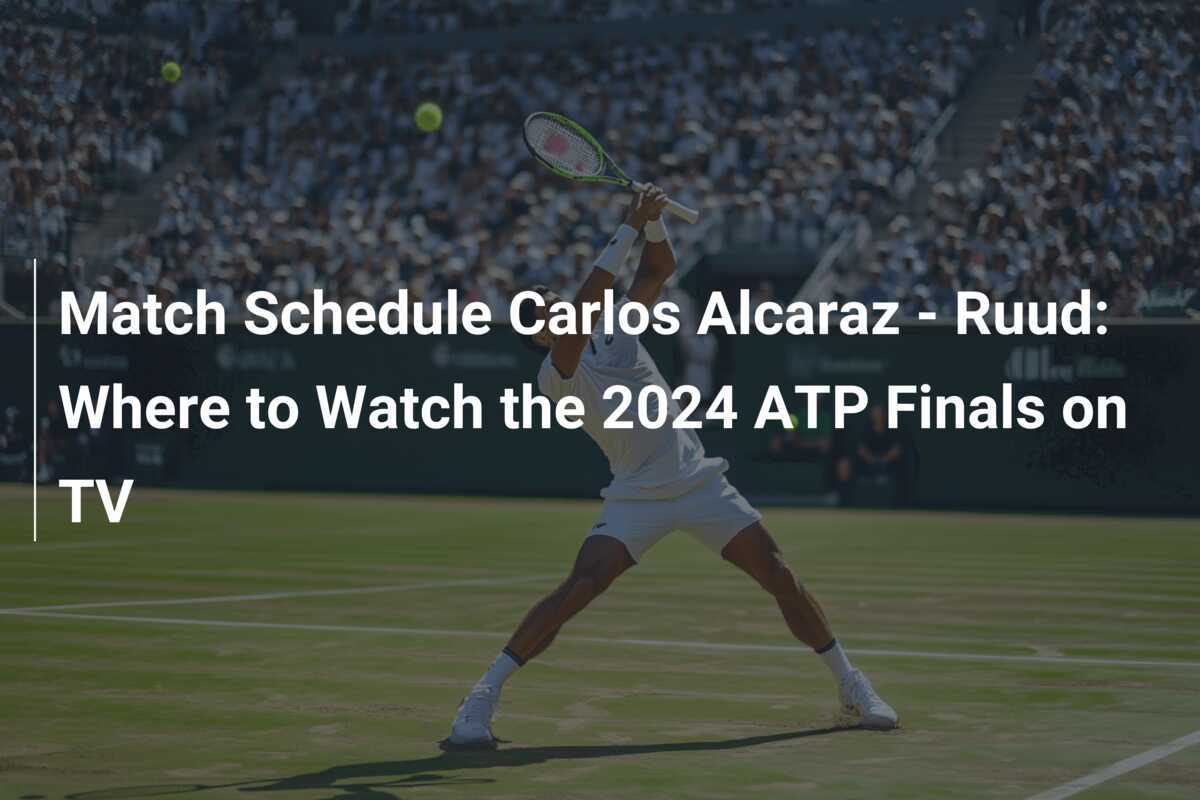 Match Schedule Carlos Alcaraz - Ruud: Where to Watch the 2024 ATP Finals on TV